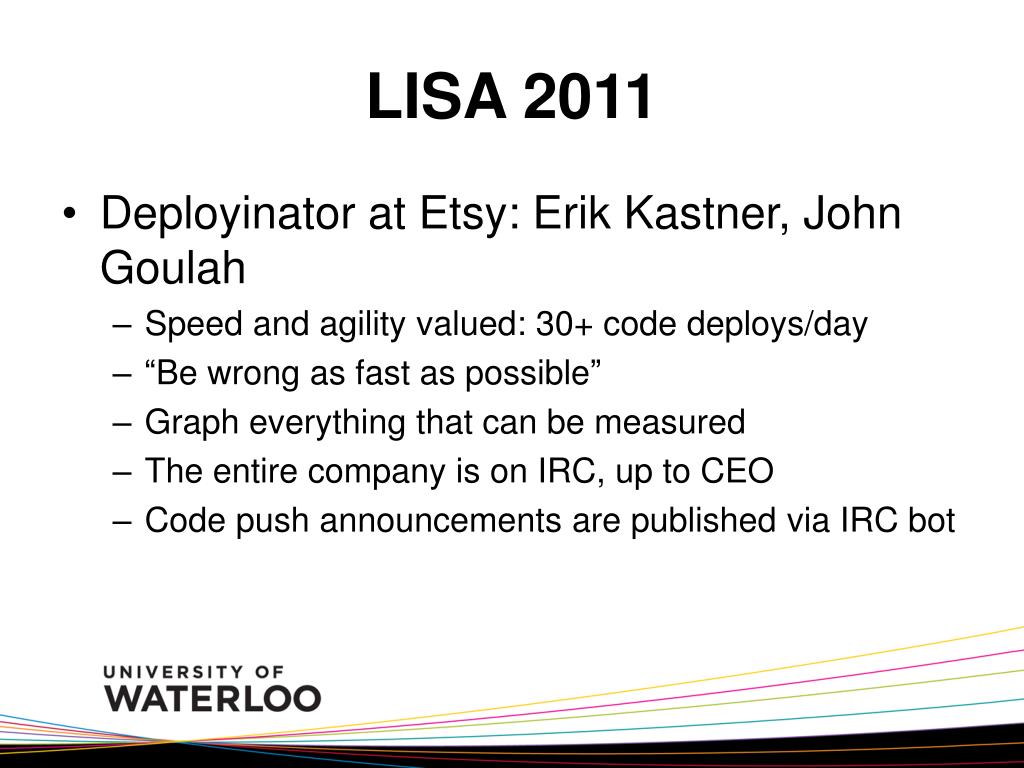 LISA 2011

• Deployinator at Etsy: Erik Kastner, John Goulah
– Speed and agility valued: 30+ code deploys/day
– “Be wrong as fast as possible”
– Graph everything that can be measured
– The entire company is on IRC, up to CEO
– Code push announcements are published via IRC bot

UNIVERSITY OF
WATERLOO